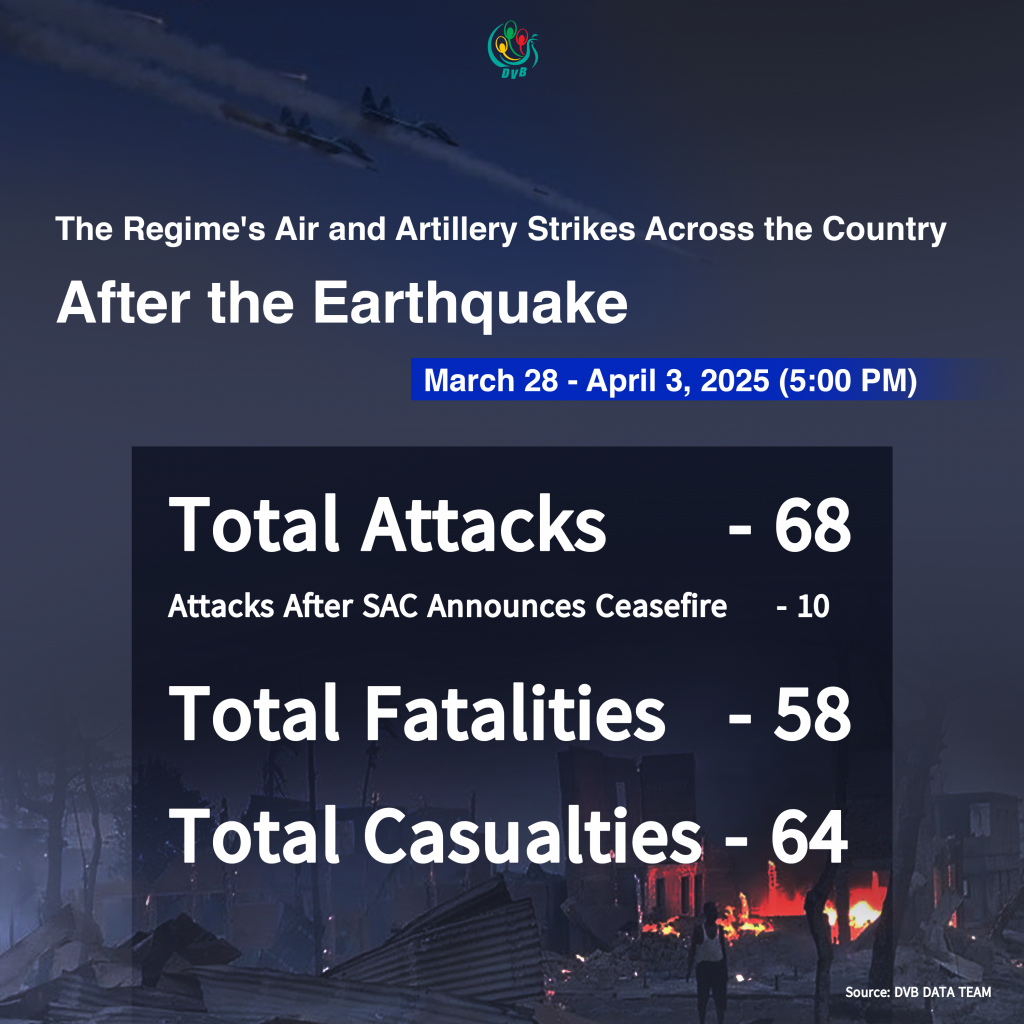 DVB

The Regime's Air and Artillery Strikes Across the Country

After the Earthquake

March 28 - April 3, 2025 (5:00 PM)

Total Attacks - 68

Attacks After SAC Announces Ceasefire - 10

Total Fatalities - 58

Total Casualties - 64

Source: DVB DATA TEAM